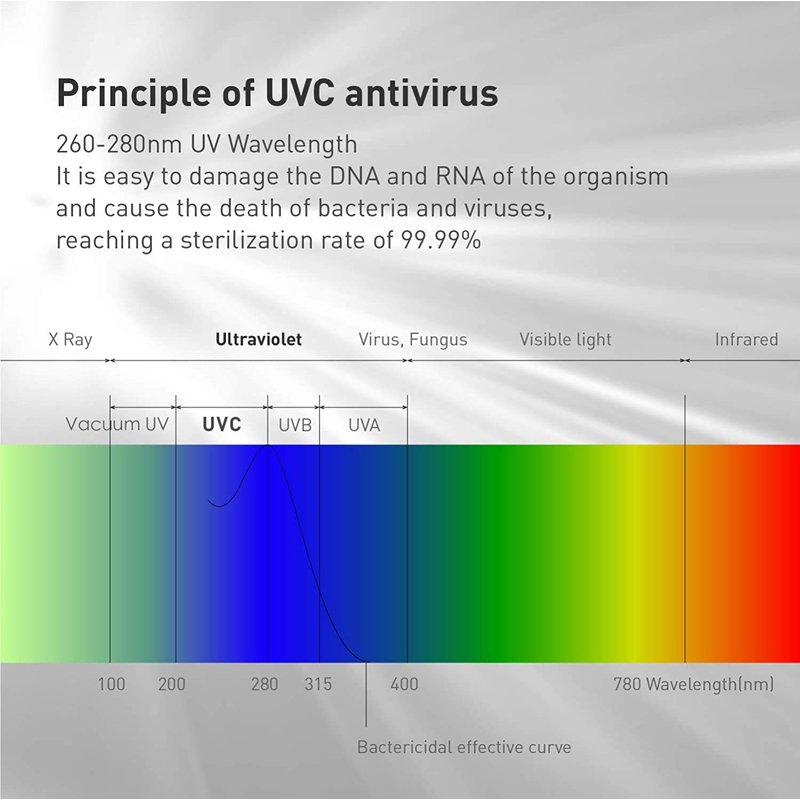 Principle of UVC antivirus

260-280nm UV Wavelength
It is easy to damage the DNA and RNA of the organism and cause the death of bacteria and viruses, reaching a sterilization rate of 99.99%

X Ray
Ultraviolet
Virus, Fungus
Visible light
Infrared

Vacuum UV
UVC
UVB
UVA

100
200
280
315
400
780 Wavelength(nm)

Bactericidal effective curve